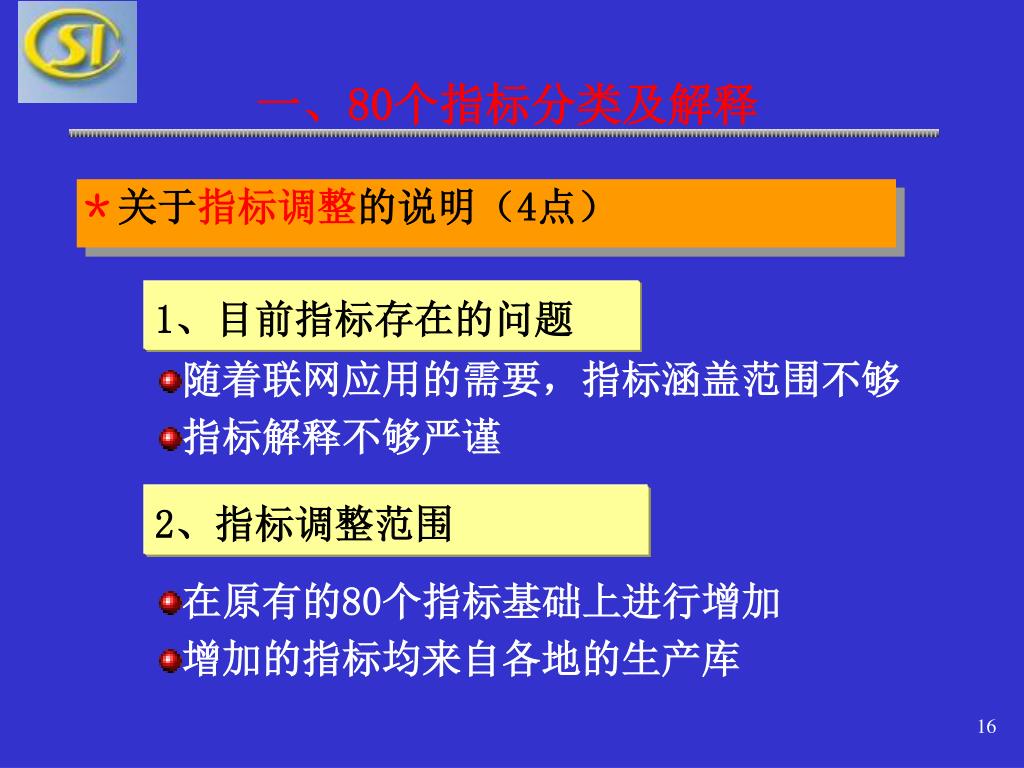 SI

一、80个指标分类及解释

*关于指标调整的说明（4点）

1、目前指标存在的问题

随着联网应用的需要，指标涵盖范围不够

指标解释不够严谨

2、指标调整范围

在原有的80个指标基础上进行增加

增加的指标均来自各地的生产库

16